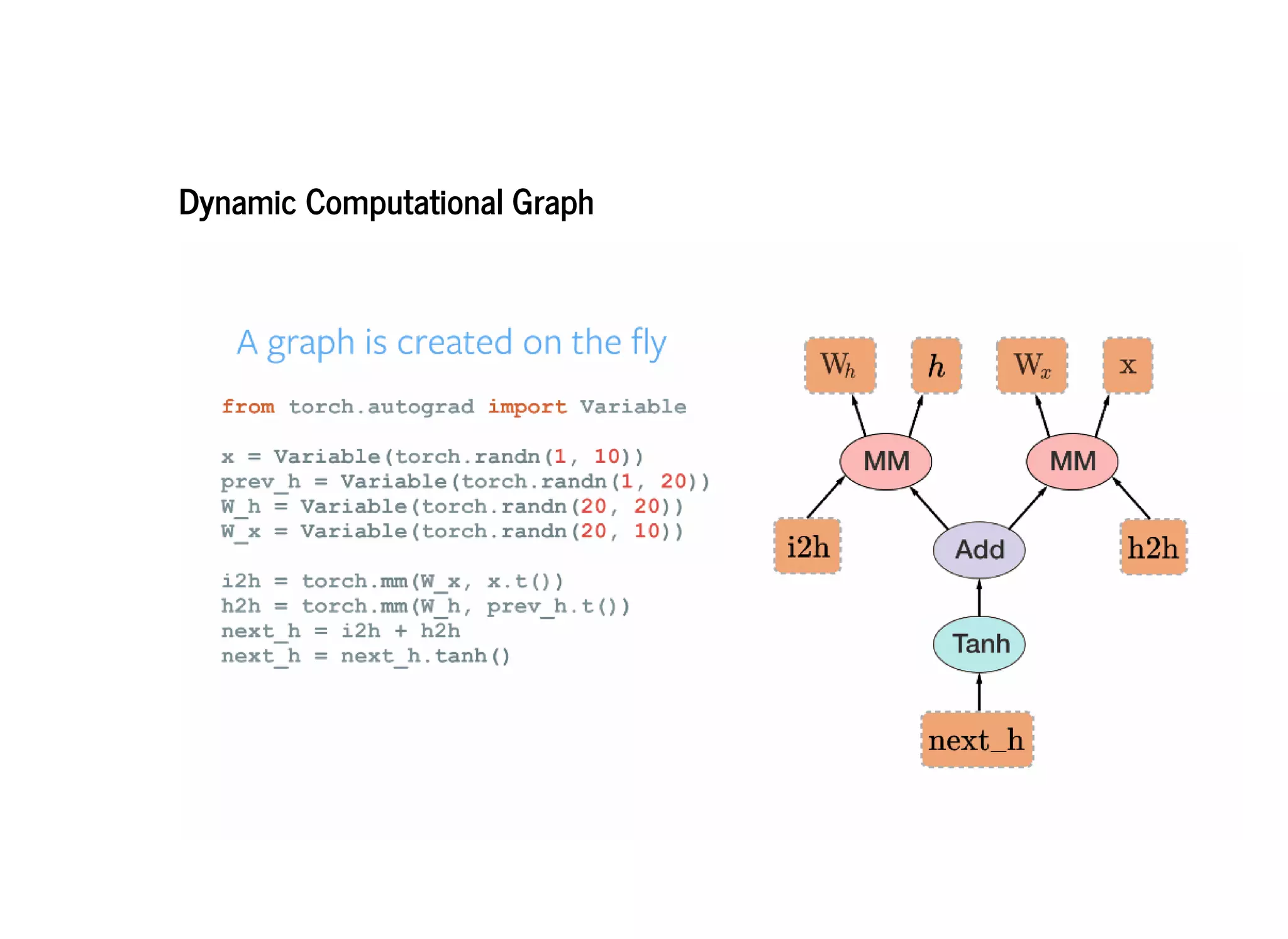 Dynamic Computational Graph

A graph is created on the fly

from torch.autograd import Variable

x = Variable(torch.randn(1, 10))
prev_h = Variable(torch.randn(1, 20))
W_h = Variable(torch.randn(20, 20))
W_x = Variable(torch.randn(20, 10))

i2h = torch.mm(W_x, x.t())
h2h = torch.mm(W_h, prev_h.t())
next_h = i2h + h2h
next_h = next_h.tanh()

$W_h$

$h$

$W_x$

x

MM

MM

i2h

Add

h2h

Tanh

next_h